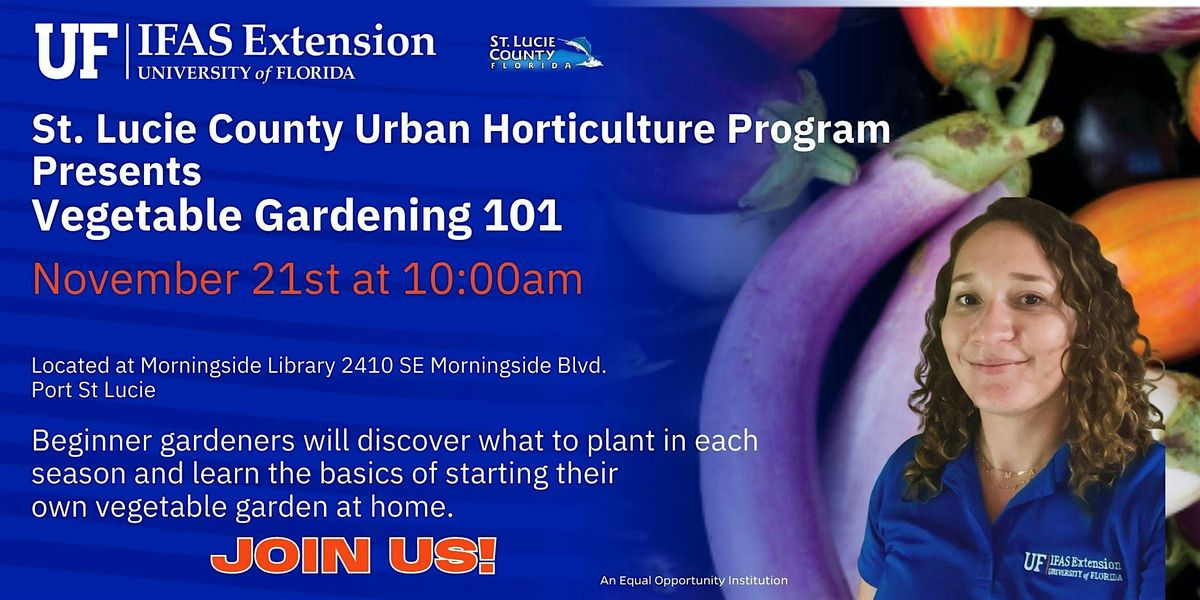 UF | IFAS Extension
UNIVERSITY of FLORIDA

ST. LUCIE COUNTY FLORIDA

St. Lucie County Urban Horticulture Program Presents
Vegetable Gardening 101

November 21st at 10:00am

Located at Morningside Library 2410 SE Morningside Blvd. Port St Lucie

Beginner gardeners will discover what to plant in each season and learn the basics of starting their own vegetable garden at home.

JOIN US!

An Equal Opportunity Institution

UF IFAS Extension UNIVERSITY of FLORIDA